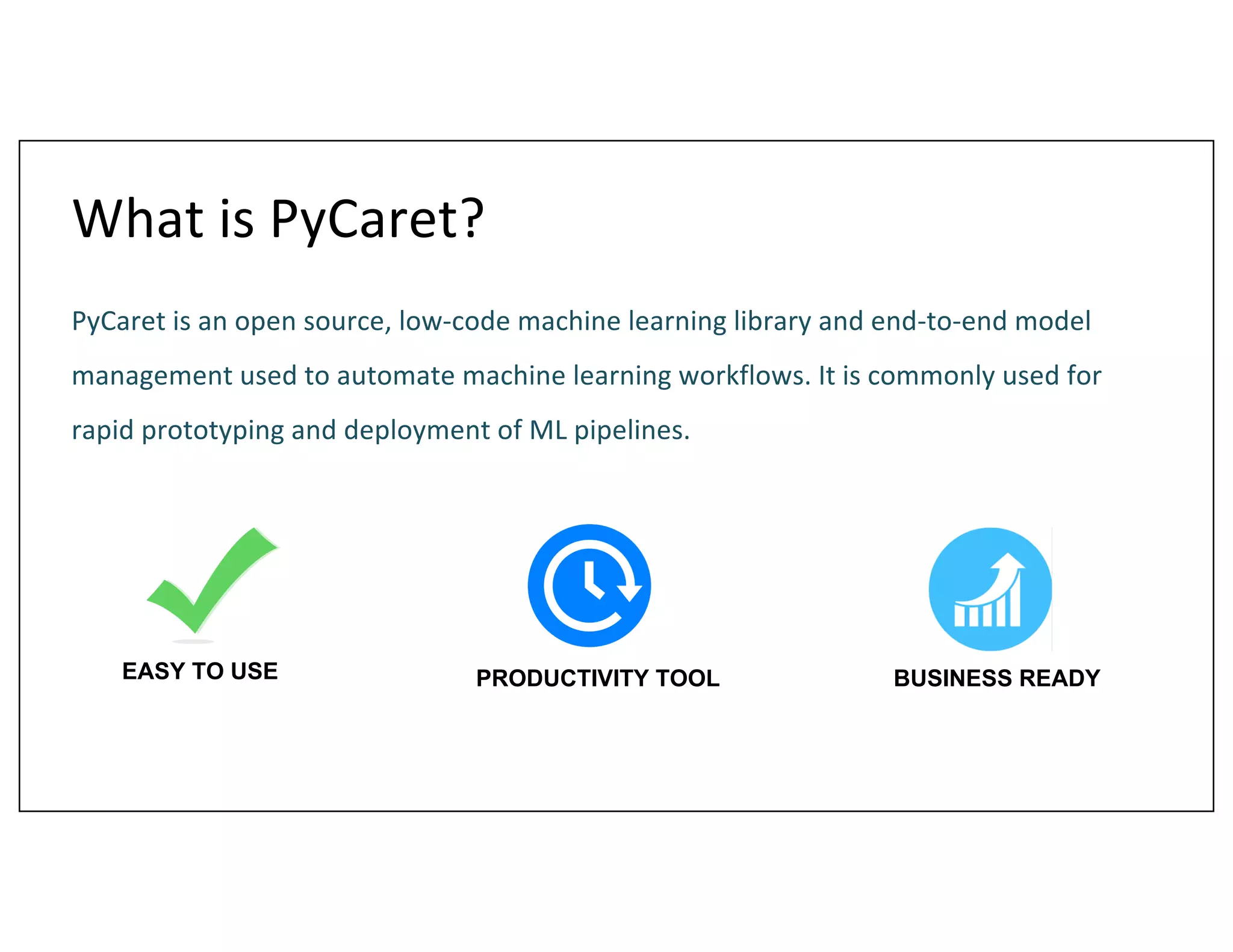 What is PyCaret?

PyCaret is an open source, low-code machine learning library and end-to-end model management used to automate machine learning workflows. It is commonly used for rapid prototyping and deployment of ML pipelines.

EASY TO USE

PRODUCTIVITY TOOL

BUSINESS READY